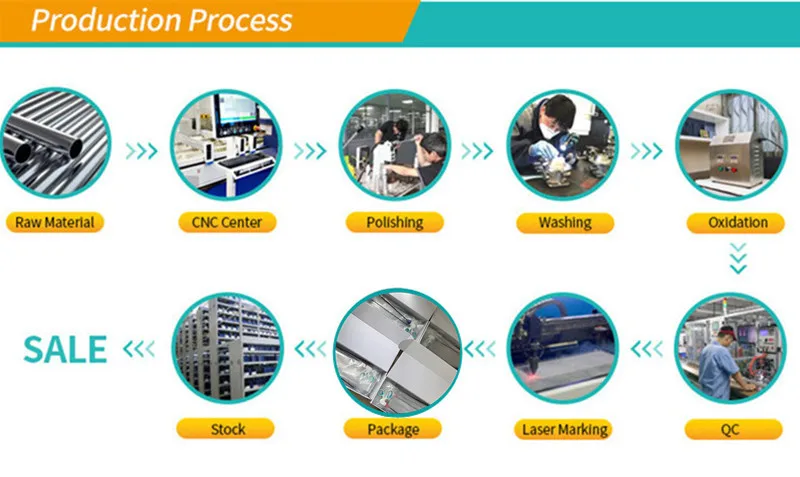 Production Process

Raw Material

CNC Center

Polishing

Washing

Oxidation

QC

Laser Marking

Package

Stock

SALE